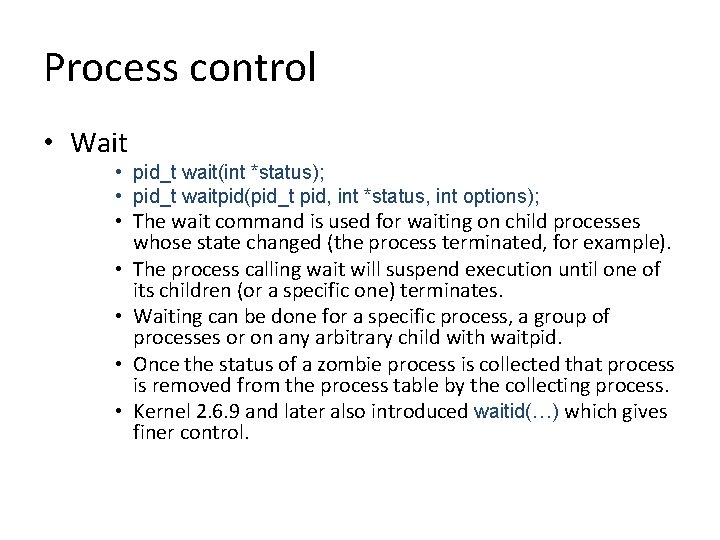 Process control

• Wait
  • pid_t wait(int *status);
  • pid_t waitpid(pid_t pid, int *status, int options);
  • The wait command is used for waiting on child processes whose state changed (the process terminated, for example).
  • The process calling wait will suspend execution until one of its children (or a specific one) terminates.
  • Waiting can be done for a specific process, a group of processes or on any arbitrary child with waitpid.
  • Once the status of a zombie process is collected that process is removed from the process table by the collecting process.
  • Kernel 2.6.9 and later also introduced waitid(…) which gives finer control.